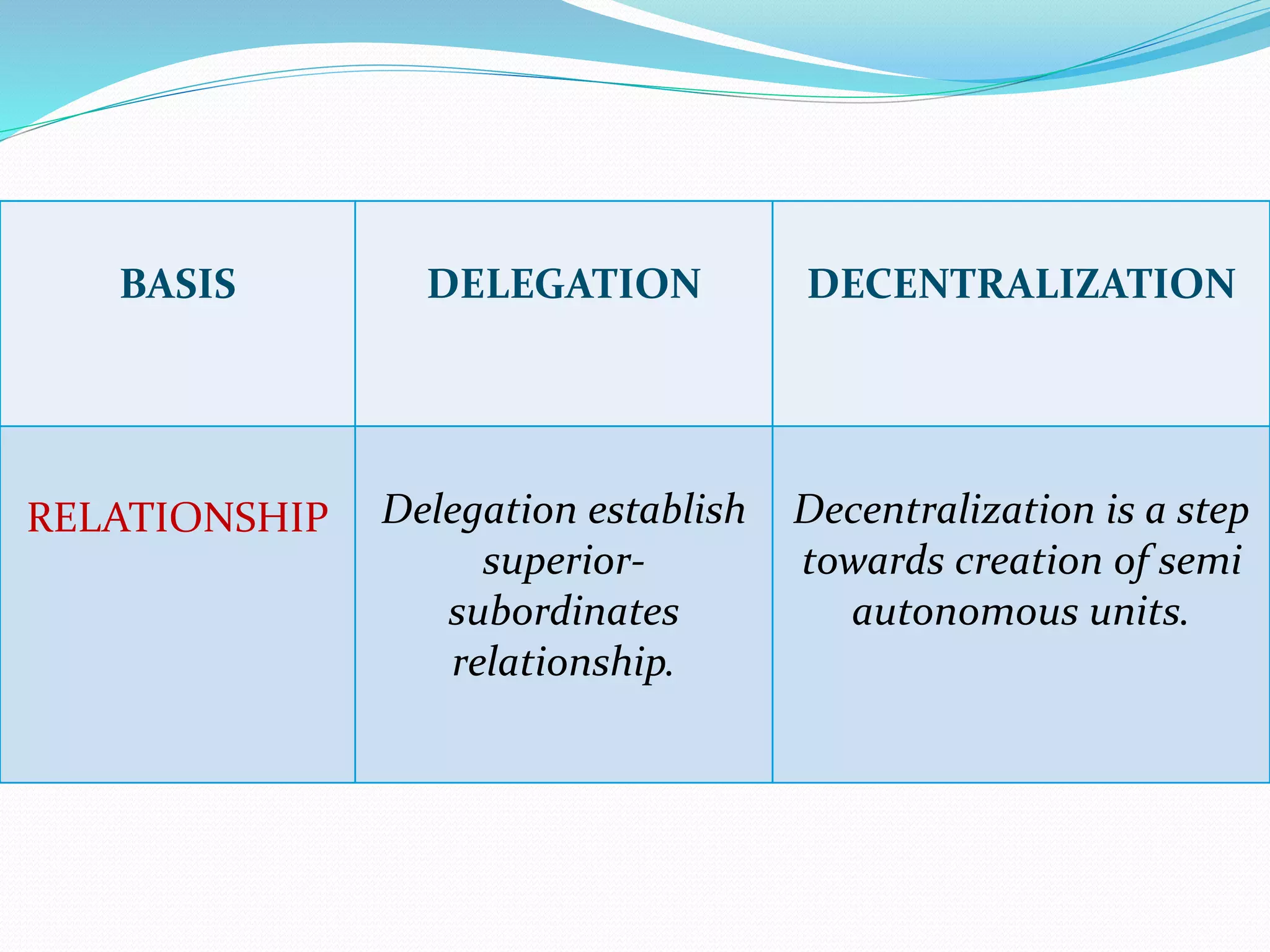 | BASIS | DELEGATION | DECENTRALIZATION |
|---|---|---|
| RELATIONSHIP | Delegation establish superior-subordinates relationship. | Decentralization is a step towards creation of semi autonomous units. |